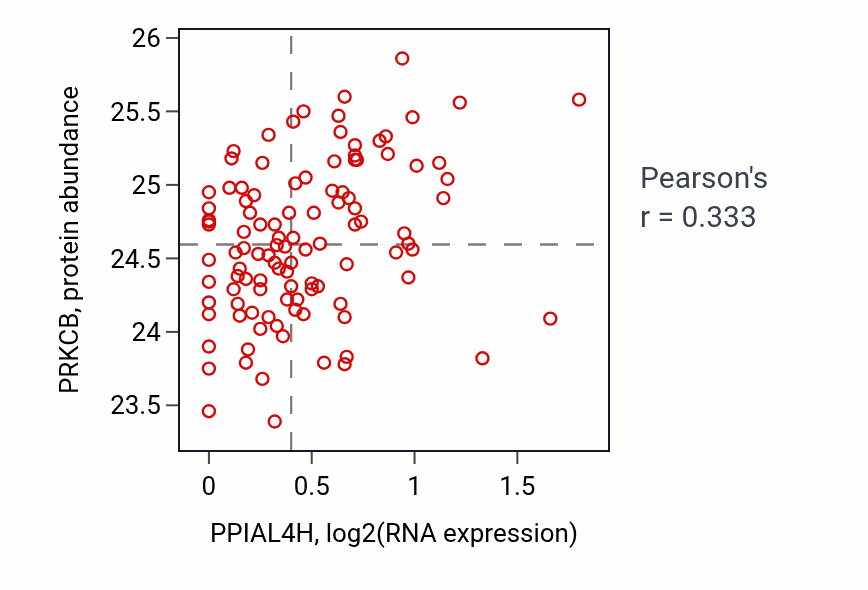 PRKCB, protein abundance

26
25.5
25
24.5
24
23.5

0
0.5
1
1.5

PPIAL4H, log2(RNA expression)

Pearson's
r = 0.333